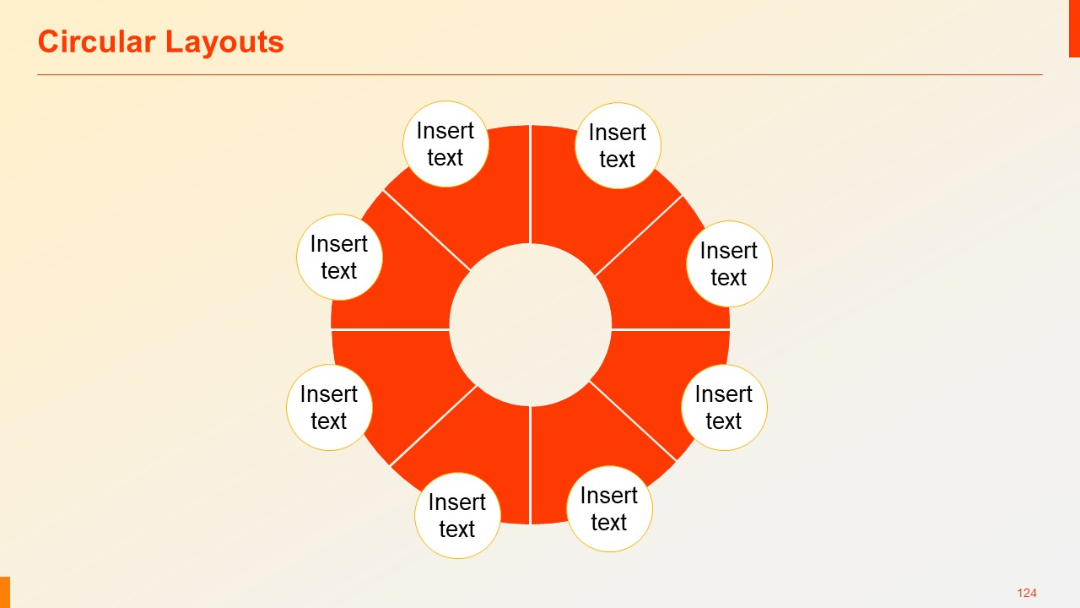 Circular Layouts

Insert text

Insert text

Insert text

Insert text

Insert text

Insert text

Insert text

Insert text

124